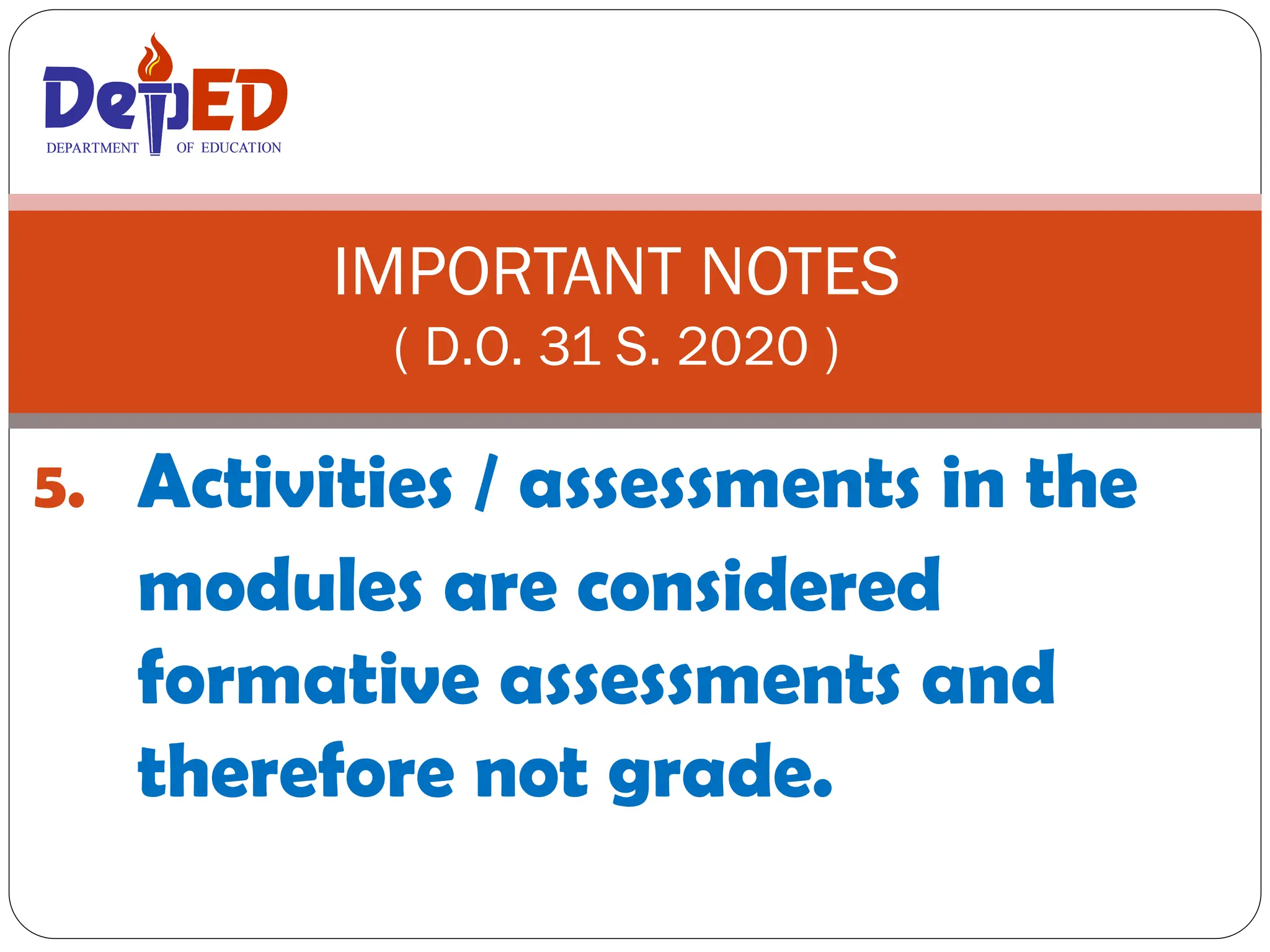 DepED
DEPARTMENT OF EDUCATION

IMPORTANT NOTES
( D.O. 31 S. 2020 )

5. Activities / assessments in the modules are considered formative assessments and therefore not grade.